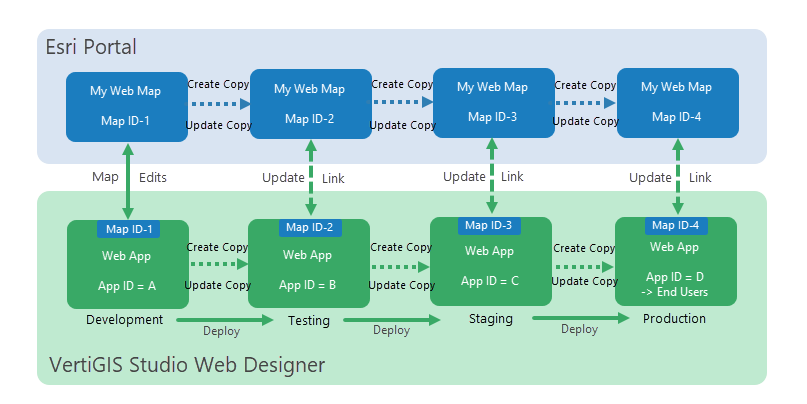 Esri Portal

My Web Map

Map ID-1

Create Copy

Update Copy

My Web Map

Map ID-2

Create Copy

Update Copy

My Web Map

Map ID-3

Create Copy

Update Copy

My Web Map

Map ID-4

Map Edits

Update Link

Update Link

Update Link

Map ID-1

Web App

App ID = A

Create Copy

Update Copy

Map ID-2

Web App

App ID = B

Create Copy

Update Copy

Map ID-3

Web App

App ID = C

Create Copy

Update Copy

Map ID-4

Web App

App ID = D
-> End Users

Development

Deploy

Testing

Deploy

Staging

Deploy

Production

VertiGIS Studio Web Designer